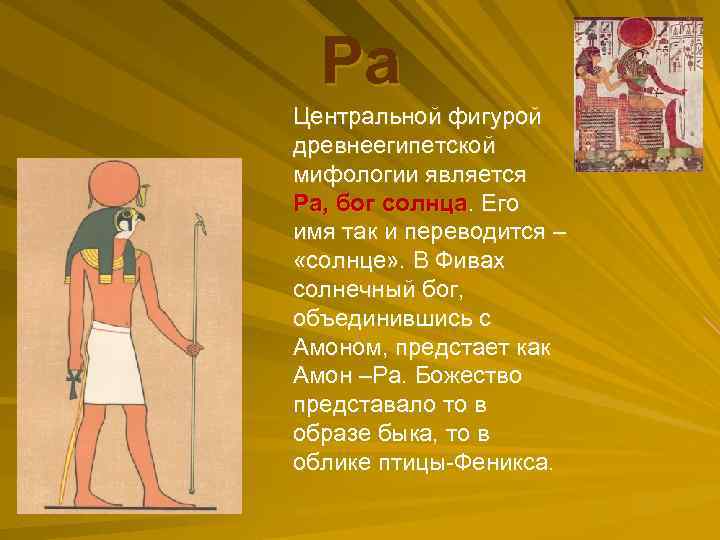 Ра

Центральной фигурой древнеегипетской мифологии является Ра, бог солнца. Его имя так и переводится – «солнце». В Фивах солнечный бог, объединившись с Амоном, предстает как Амон –Ра. Божество представало то в образе быка, то в облике птицы-Феникса.